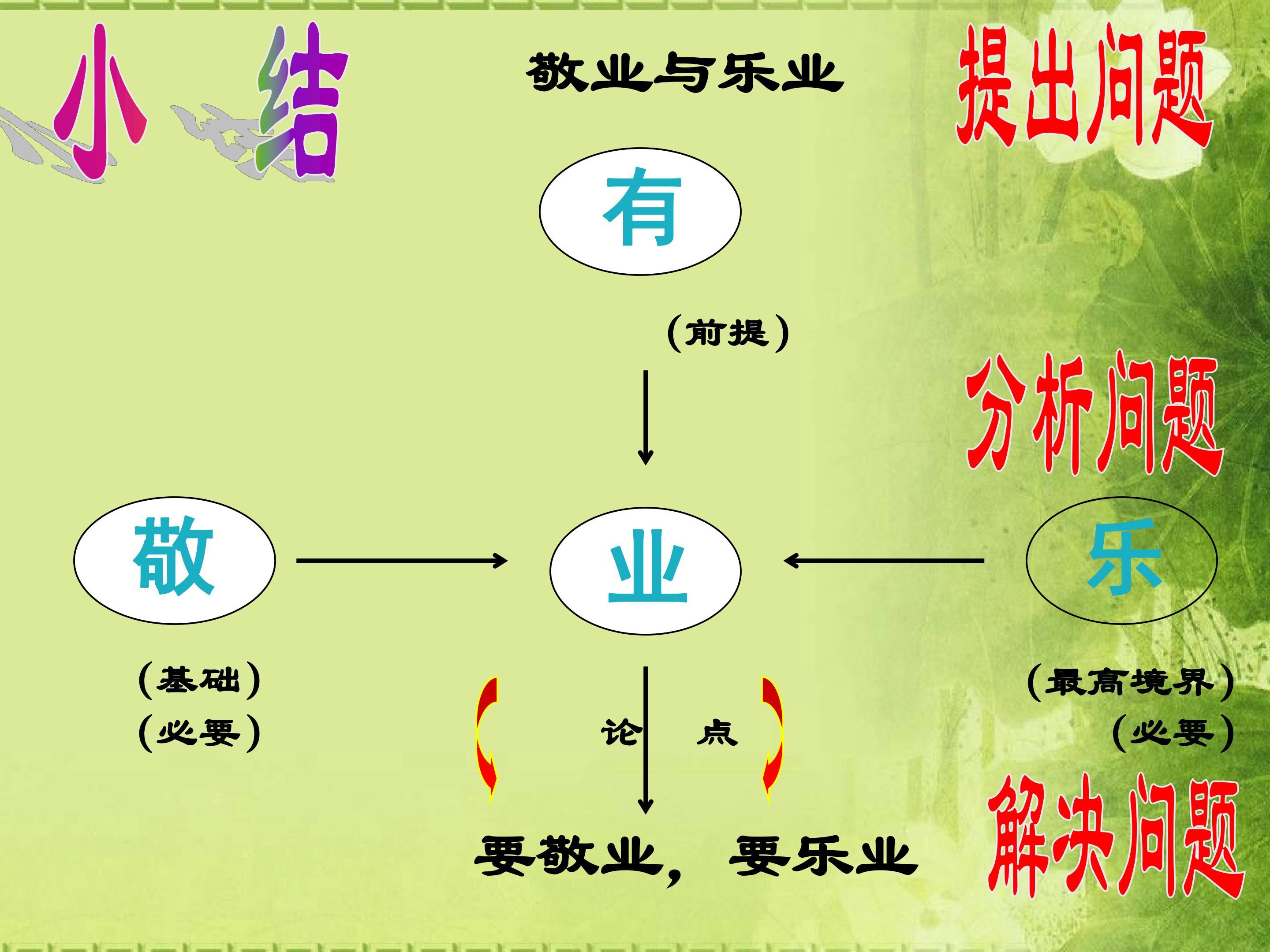 小 结

敬业与乐业

提出问题

有

（前提）

分析问题

敬

业

乐

（基础）
（必要）

论 点

（最高境界）
（必要）

要敬业， 要乐业

解决问题